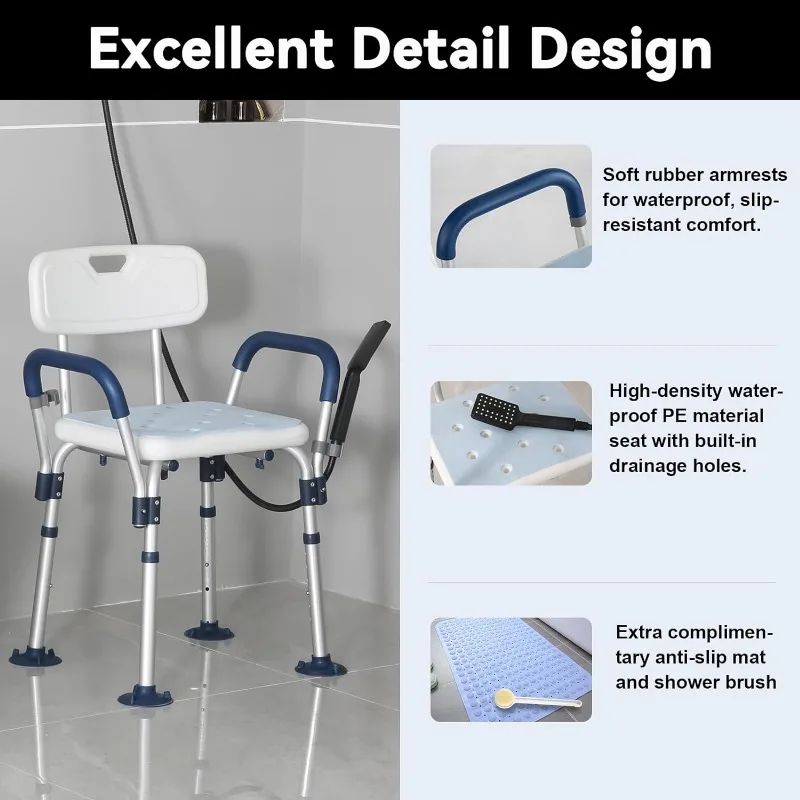 Excellent Detail Design

Soft rubber armrests for waterproof, slip-resistant comfort.

High-density waterproof PE material seat with built-in drainage holes.

Extra complimentary anti-slip mat and shower brush